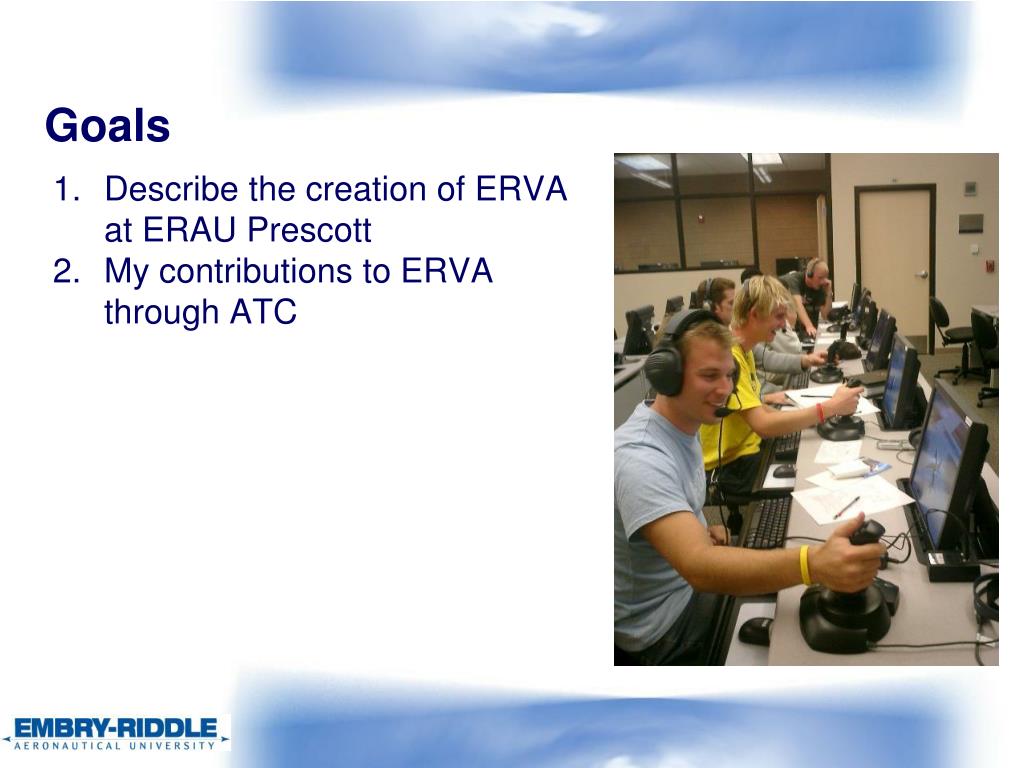 Goals

1. Describe the creation of ERVA at ERAU Prescott
2. My contributions to ERVA through ATC

EMBRY-RIDDLE
AERONAUTICAL UNIVERSITY